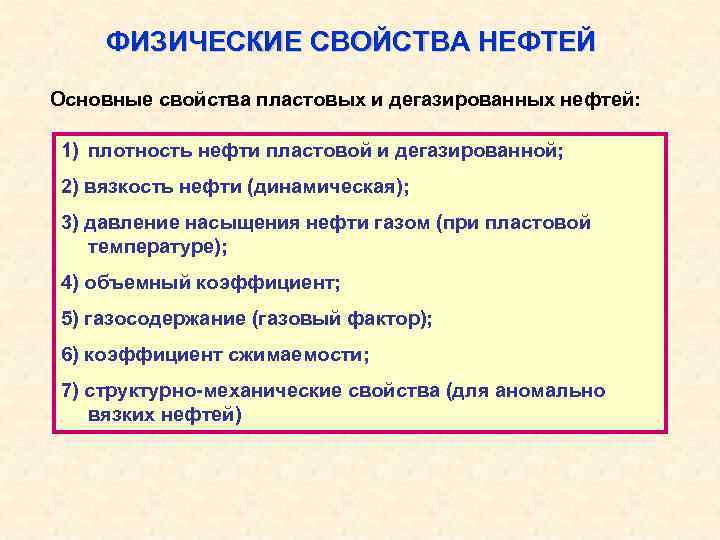 ФИЗИЧЕСКИЕ СВОЙСТВА НЕФТЕЙ

Основные свойства пластовых и дегазированных нефтей:

1) плотность нефти пластовой и дегазированной;

2) вязкость нефти (динамическая);

3) давление насыщения нефти газом (при пластовой температуре);

4) объемный коэффициент;

5) газосодержание (газовый фактор);

6) коэффициент сжимаемости;

7) структурно-механические свойства (для аномально вязких нефтей)